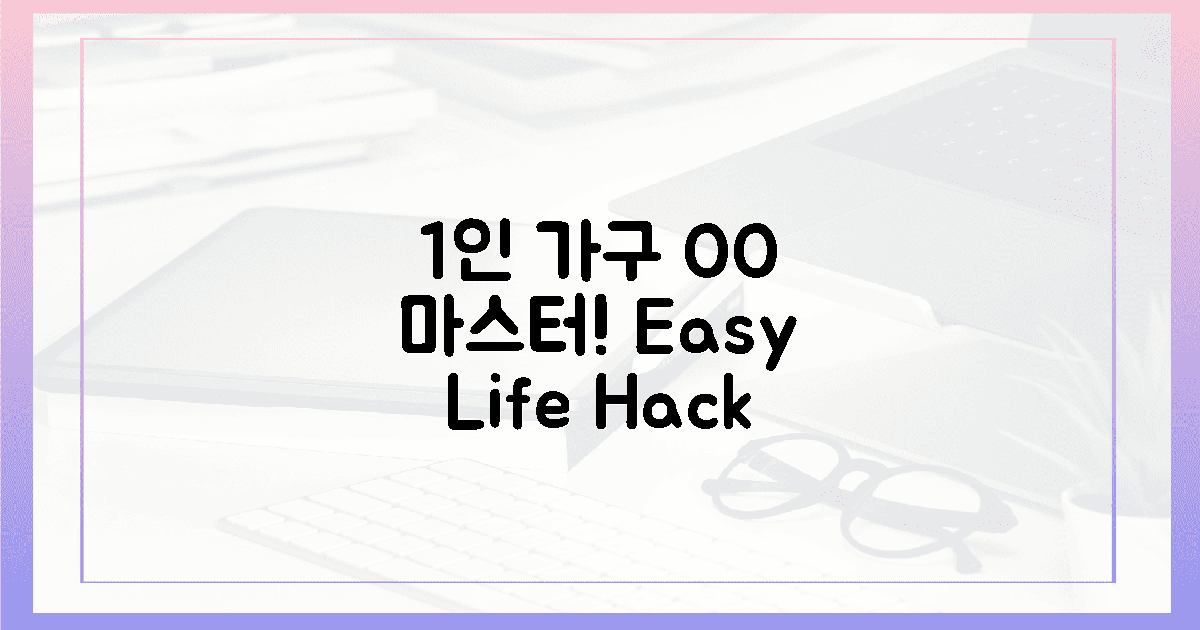 1인 가구 OO 마스터! Easy Life Hack